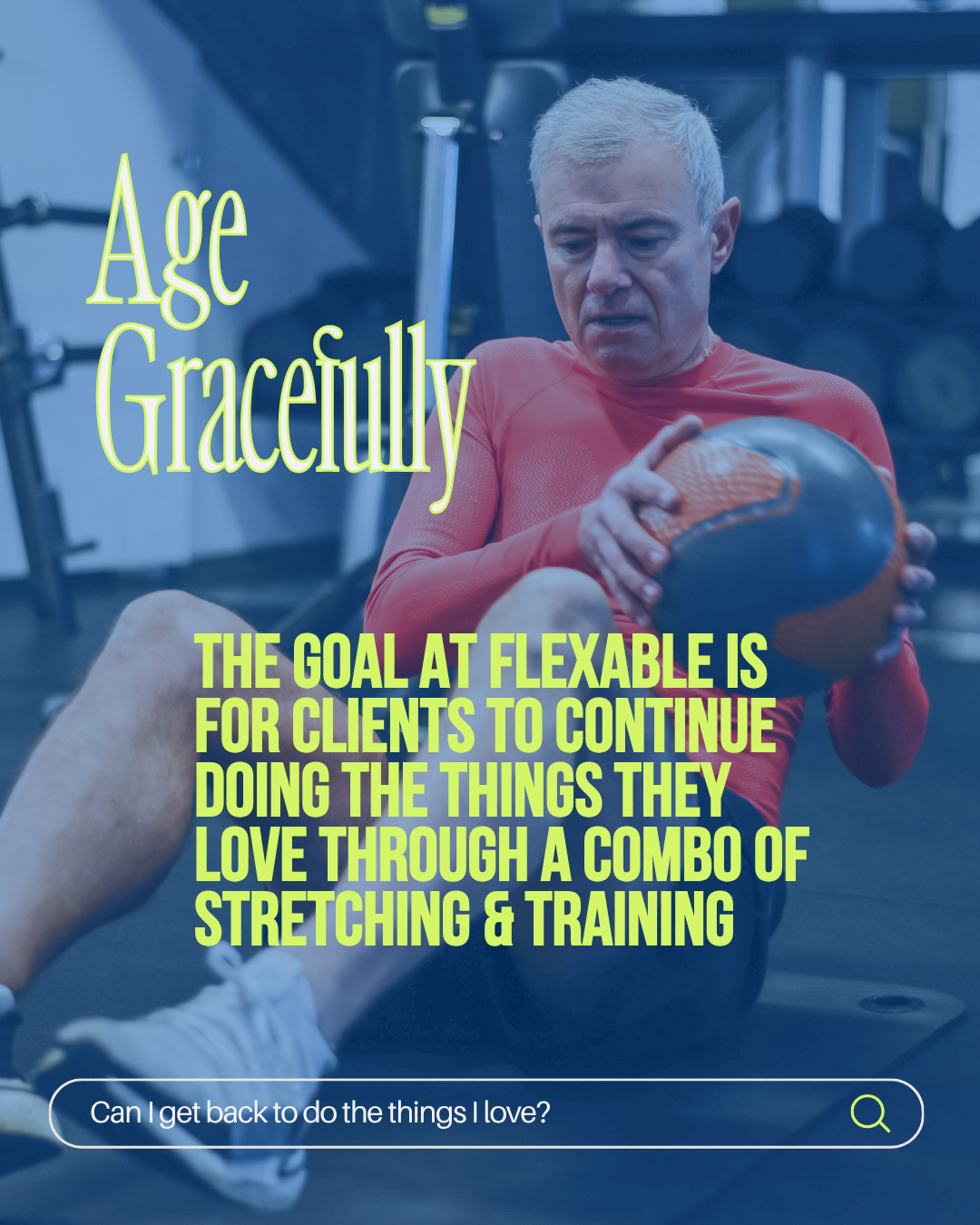 Age
Gracefully

THE GOAL AT FLEXABLE IS FOR CLIENTS TO CONTINUE DOING THE THINGS THEY LOVE THROUGH A COMBO OF STRETCHING & TRAINING

Can I get back to do the things I love?